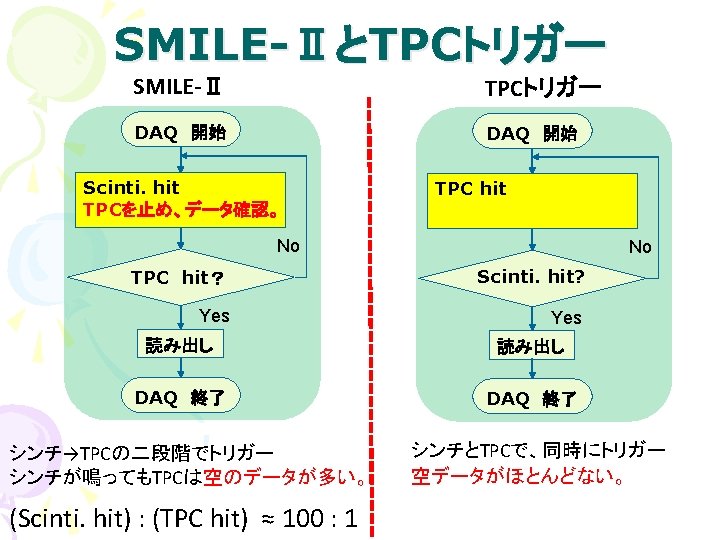 SMILE-ⅡとTPCトリガー

SMILE-Ⅱ

DAQ 開始

Scinti. hit
TPCを止め、データ確認。

No

TPC hit?

Yes

読み出し

DAQ 終了

シンチ→TPCの二段階でトリガー
シンチが鳴ってもTPCは空のデータが多い。

(Scinti. hit) : (TPC hit) ≈ 100 : 1

TPCトリガー

DAQ 開始

TPC hit

No

Scinti. hit?

Yes

読み出し

DAQ 終了

シンチとTPCで、同時にトリガー
空データがほとんどない。